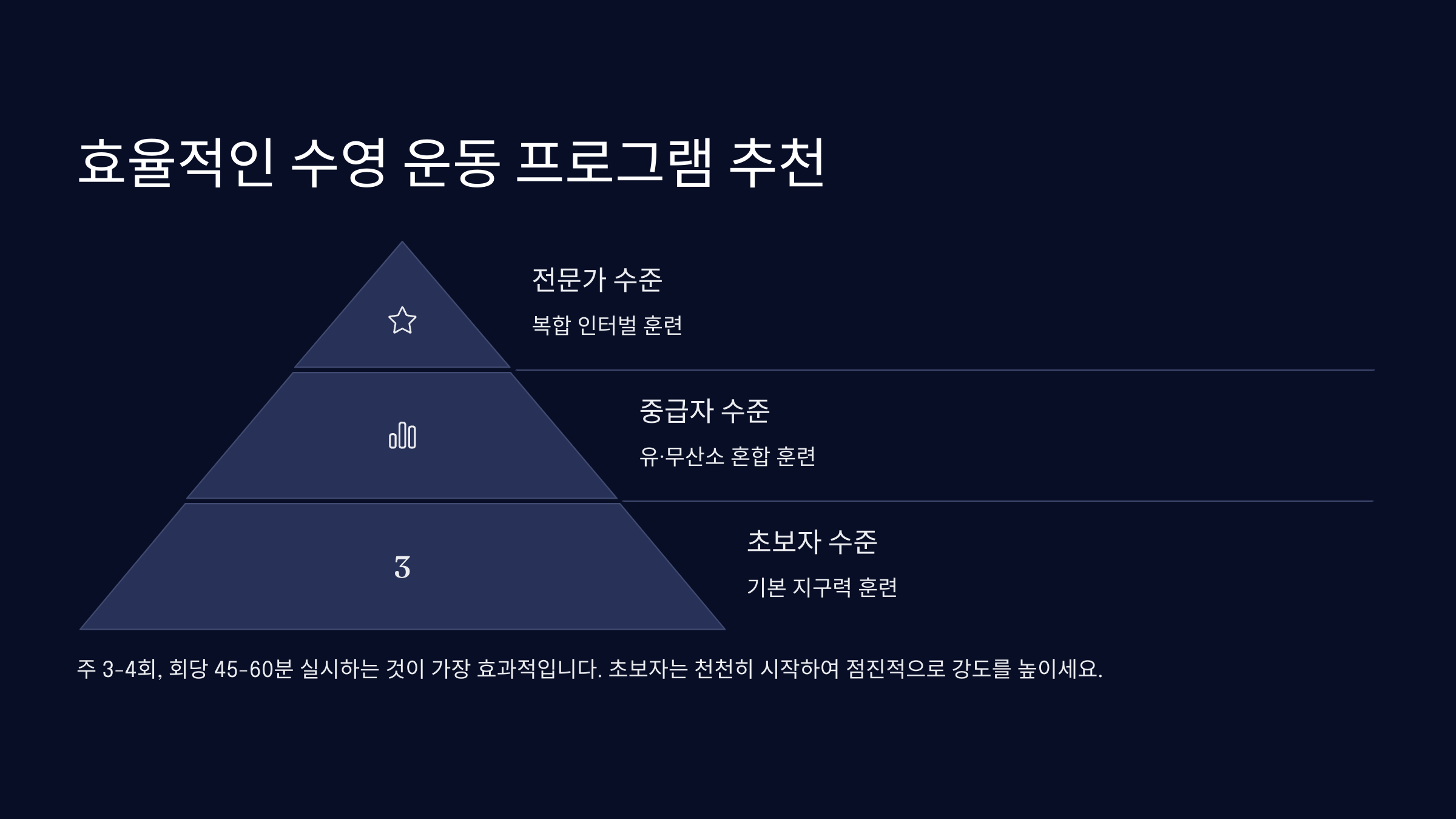 효율적인 수영 운동 프로그램 추천

전문가 수준

복합 인터벌 훈련

중급자 수준

유·무산소 혼합 훈련

3

초보자 수준

기본 지구력 훈련

주 3-4회, 회당 45-60분 실시하는 것이 가장 효과적입니다. 초보자는 천천히 시작하여 점진적으로 강도를 높이세요.